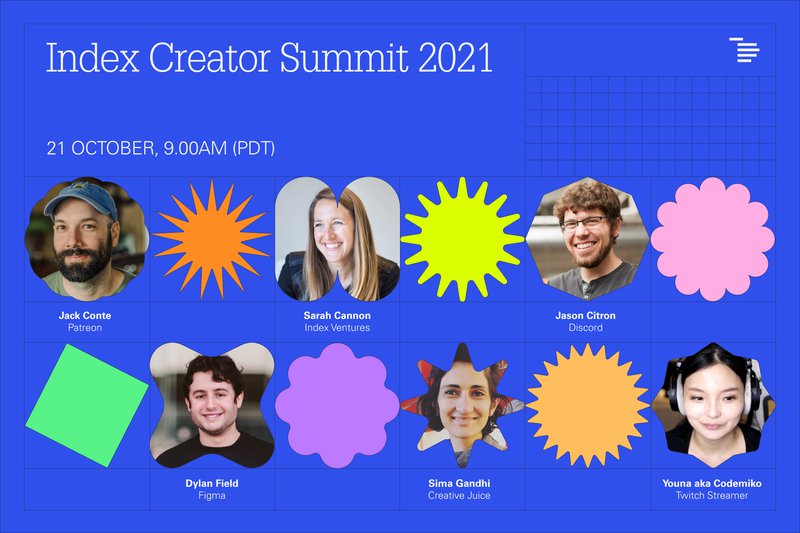 Index Creator Summit 2021

21 OCTOBER, 9.00AM (PDT)

Jack Conte
Patreon

Sarah Cannon
Index Ventures

Jason Citron
Discord

Dylan Field
Figma

Sima Gandhi
Creative Juice

Youna aka Codemiko
Twitch Streamer